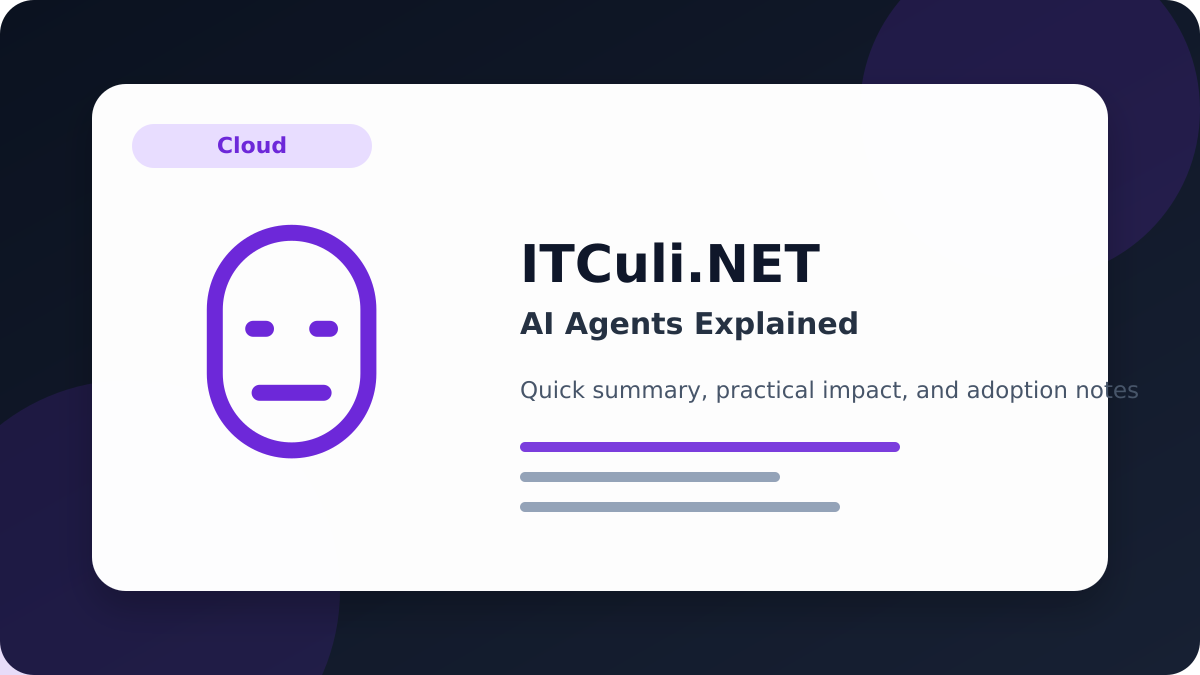 Cloud

ITCuli.NET

AI Agents Explained

Quick summary, practical impact, and adoption notes